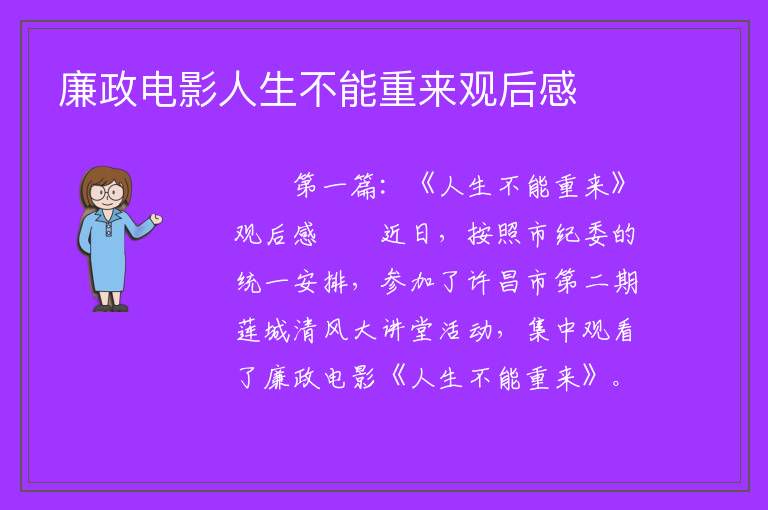 廉政电影人生不能重来观后感

第一篇：《人生不能重来》观后感　　近日，按照市纪委的统一安排，参加了许昌市第二期莲城清风大讲堂活动，集中观看了廉政电影《人生不能重来》。